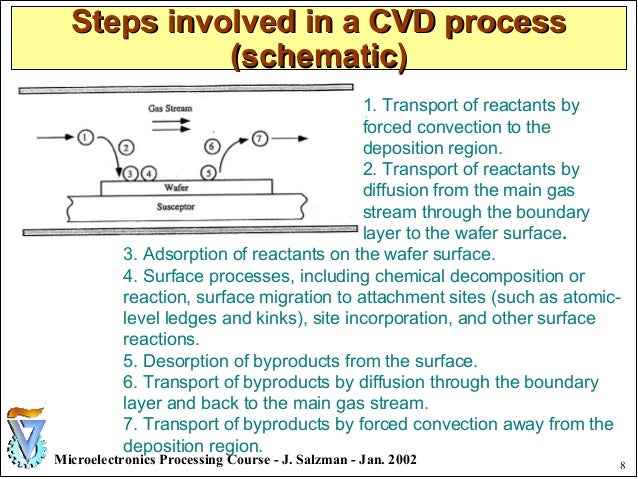 Steps involved in a CVD process (schematic)

Gas Stream

1

2

3 4

5

6

7

Wafer

Susceptor

1. Transport of reactants by forced convection to the deposition region.
2. Transport of reactants by diffusion from the main gas stream through the boundary layer to the wafer surface.
3. Adsorption of reactants on the wafer surface.
4. Surface processes, including chemical decomposition or reaction, surface migration to attachment sites (such as atomic-level ledges and kinks), site incorporation, and other surface reactions.
5. Desorption of byproducts from the surface.
6. Transport of byproducts by diffusion through the boundary layer and back to the main gas stream.
7. Transport of byproducts by forced convection away from the deposition region.

Microelectronics Processing Course - J. Salzman - Jan. 2002

8